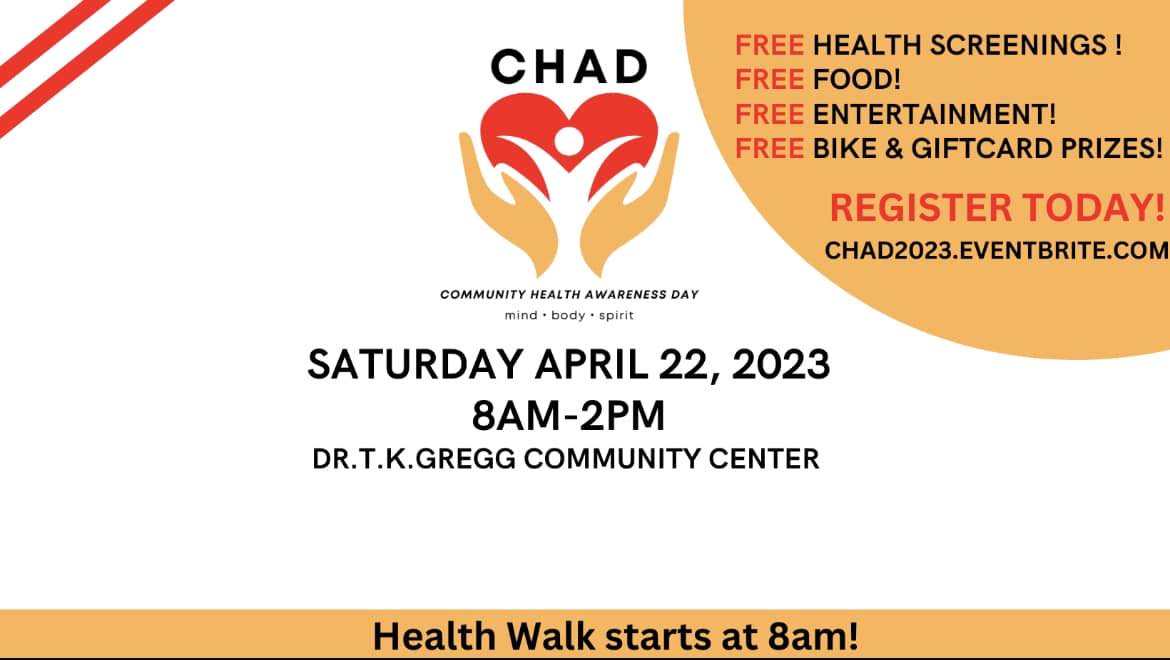 CHAD

COMMUNITY HEALTH AWARENESS DAY

mind • body • spirit

FREE HEALTH SCREENINGS !
FREE FOOD!
FREE ENTERTAINMENT!
FREE BIKE & GIFTCARD PRIZES!

REGISTER TODAY!
CHAD2023.EVENTBRITE.COM

SATURDAY APRIL 22, 2023
8AM-2PM
DR.T.K.GREGG COMMUNITY CENTER

Health Walk starts at 8am!